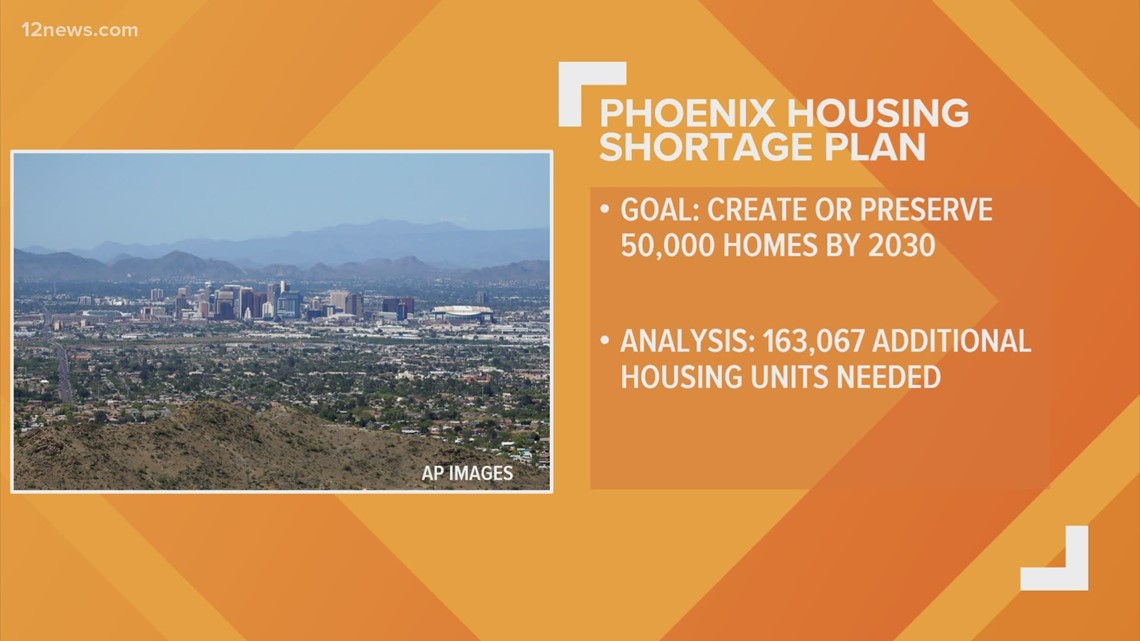 12news.com

PHOENIX HOUSING SHORTAGE PLAN

• GOAL: CREATE OR PRESERVE 50,000 HOMES BY 2030

• ANALYSIS: 163,067 ADDITIONAL HOUSING UNITS NEEDED

AP IMAGES